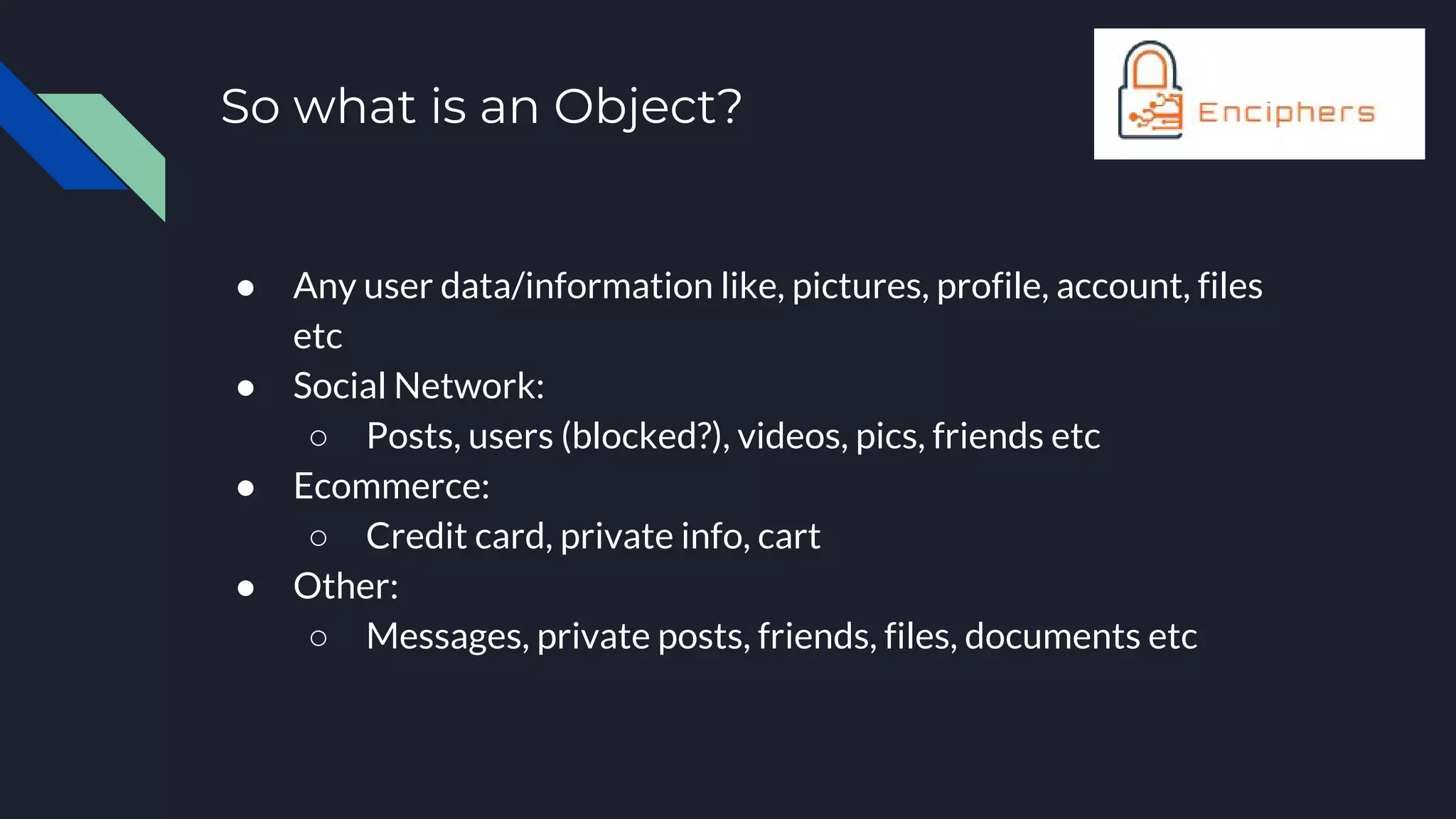 So what is an Object?

Enciphers

● Any user data/information like, pictures, profile, account, files etc
● Social Network:
  ○ Posts, users (blocked?), videos, pics, friends etc
● Ecommerce:
  ○ Credit card, private info, cart
● Other:
  ○ Messages, private posts, friends, files, documents etc